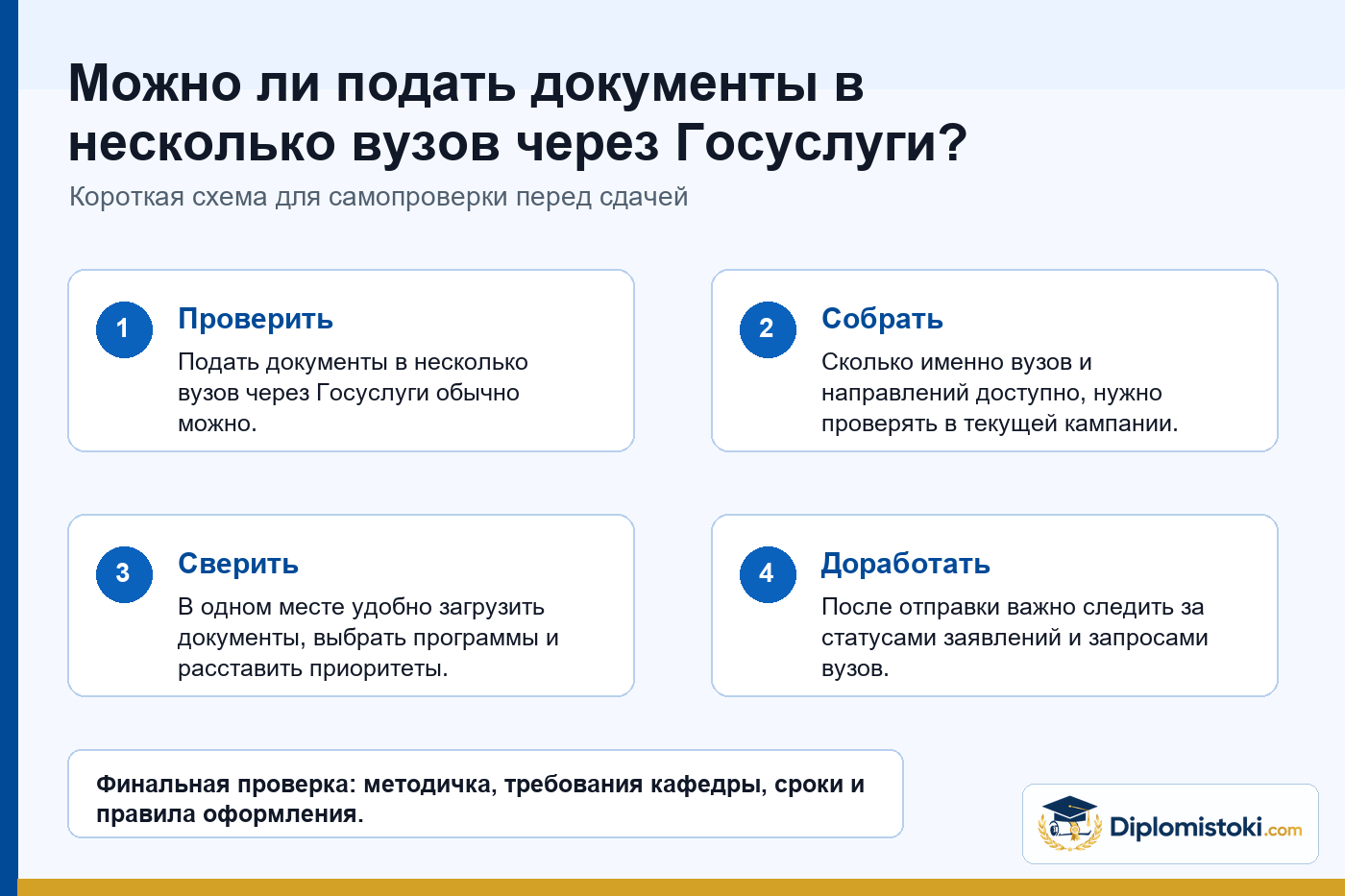 Можно ли подать документы в несколько вузов через Госуслуги?

Короткая схема для самопроверки перед сдачей

1
Проверить
Подать документы в несколько вузов через Госуслуги обычно можно.

2
Собрать
Сколько именно вузов и направлений доступно, нужно проверять в текущей кампании.

3
Сверить
В одном месте удобно загрузить документы, выбрать программы и расставить приоритеты.

4
Доработать
После отправки важно следить за статусами заявлений и запросами вузов.

Финальная проверка: методичка, требования кафедры, сроки и правила оформления.

Diplomistoki.com